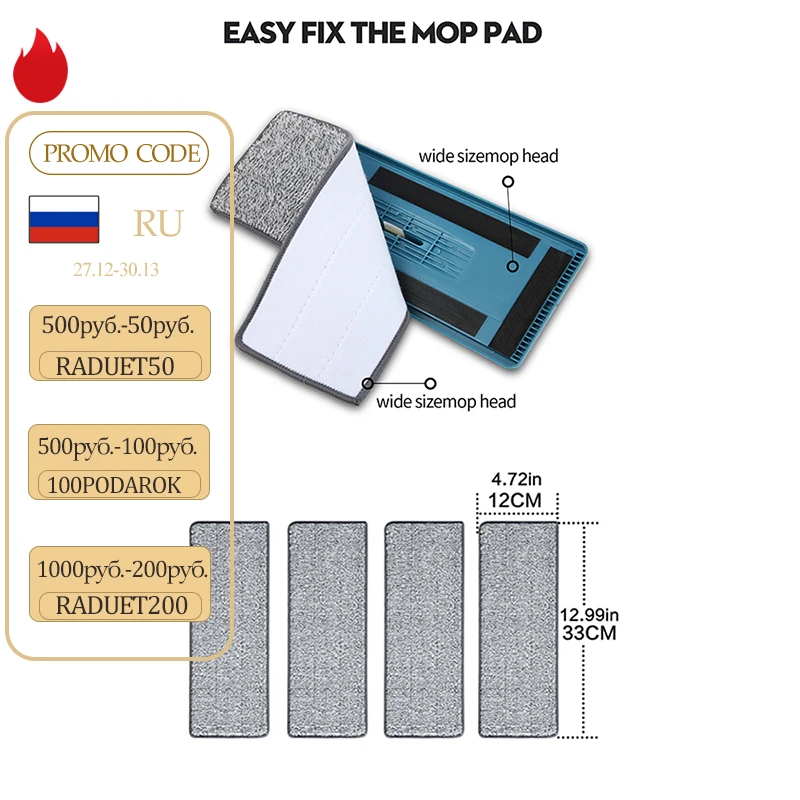 EASY FIX THE MOP PAD

PROMO CODE

RU

27.12-30.13

500руб.-50руб.
RADUET50

500руб.-100руб.
100PODAROK

1000руб.-200руб.
RADUET200

wide sizemop head

wide sizemop head

4.72in
12CM

12.99in
33CM